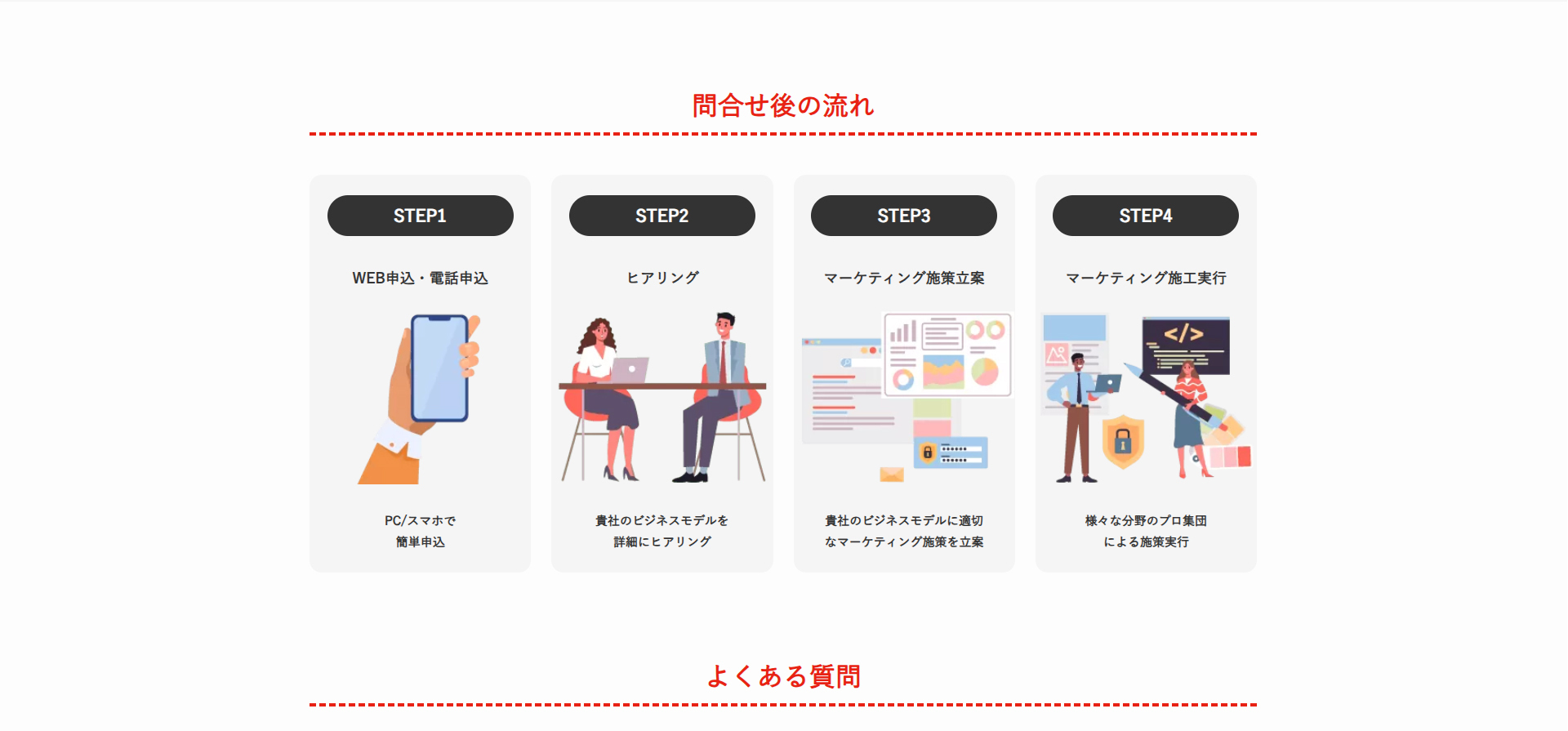 問合せ後の流れ

STEP1

WEB申込・電話申込

PC/スマホで
簡単申込

STEP2

ヒアリング

貴社のビジネスモデルを
詳細にヒアリング

STEP3

マーケティング施策立案

貴社のビジネスモデルに適切
なマーケティング施策を立案

STEP4

マーケティング施工実行

</>

様々な分野のプロ集団
による施策実行

よくある質問